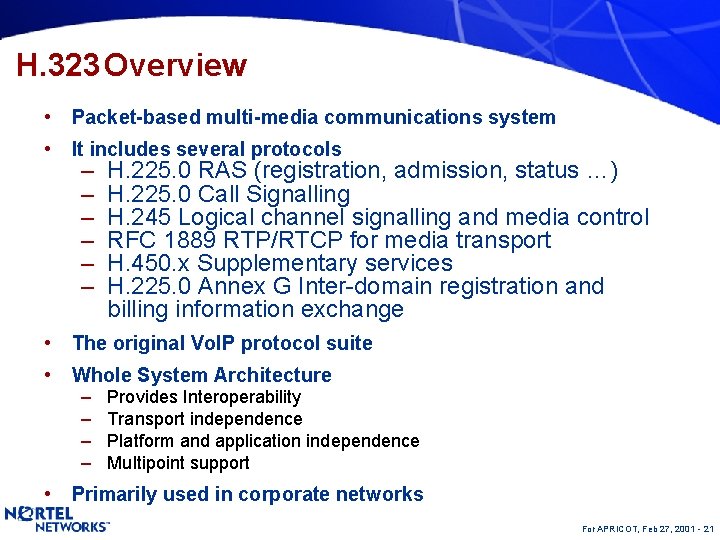 H.323 Overview

• Packet-based multi-media communications system

• It includes several protocols
– H.225.0 RAS (registration, admission, status …)
– H.225.0 Call Signalling
– H.245 Logical channel signalling and media control
– RFC 1889 RTP/RTCP for media transport
– H.450.x Supplementary services
– H.225.0 Annex G Inter-domain registration and billing information exchange

• The original VoIP protocol suite

• Whole System Architecture
– Provides Interoperability
– Transport independence
– Platform and application independence
– Multipoint support

• Primarily used in corporate networks

NORTEL NETWORKS™

For APRICOT, Feb 27, 2001 - 21